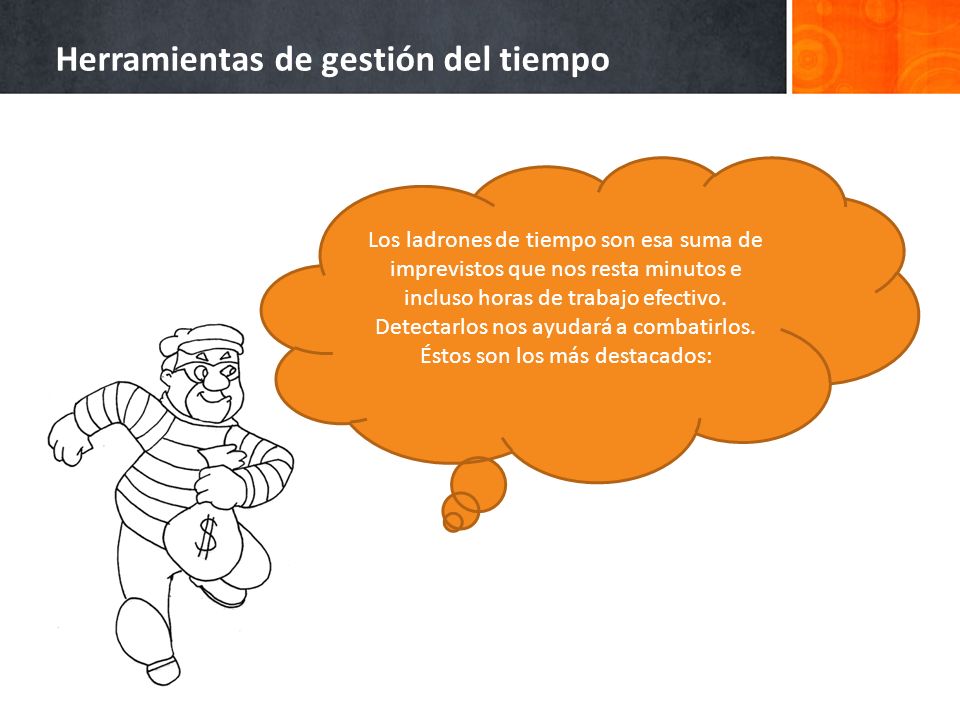 Herramientas de gestión del tiempo

Los ladrones de tiempo son esa suma de imprevistos que nos resta minutos e incluso horas de trabajo efectivo. Detectarlos nos ayudará a combatirlos. Éstos son los más destacados:

$